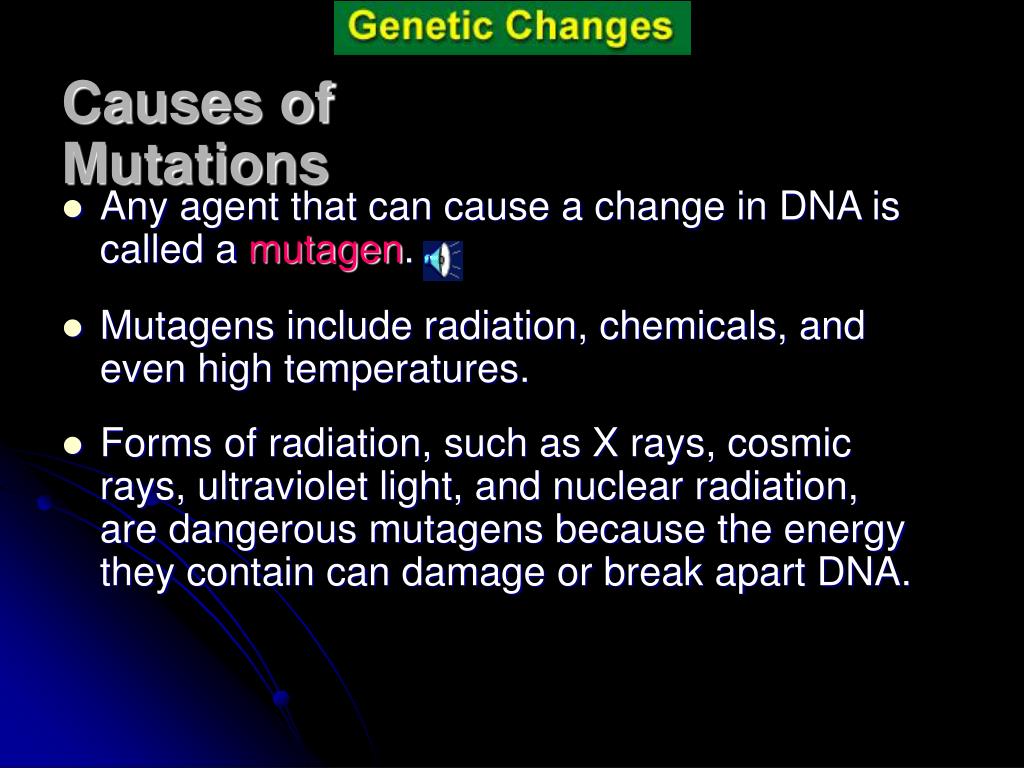 Genetic Changes

Causes of Mutations

- Any agent that can cause a change in DNA is called a mutagen.
- Mutagens include radiation, chemicals, and even high temperatures.
- Forms of radiation, such as X rays, cosmic rays, ultraviolet light, and nuclear radiation, are dangerous mutagens because the energy they contain can damage or break apart DNA.